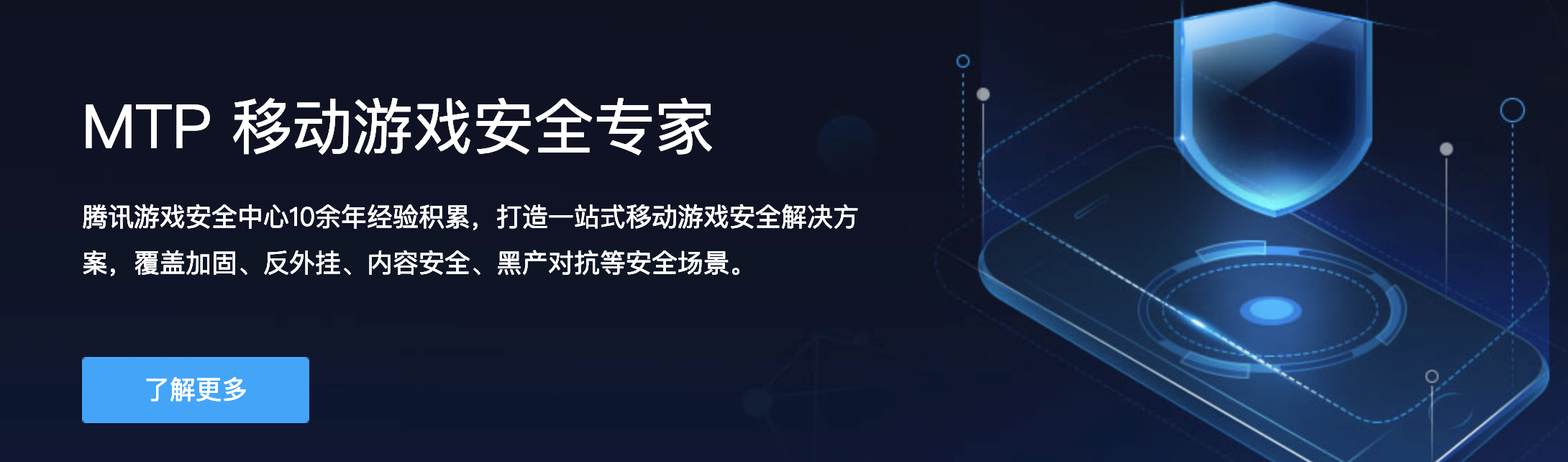 MTP 移动游戏安全专家

腾讯游戏安全中心10余年经验积累，打造一站式移动游戏安全解决方案，覆盖加固、反外挂、内容安全、黑产对抗等安全场景。

了解更多